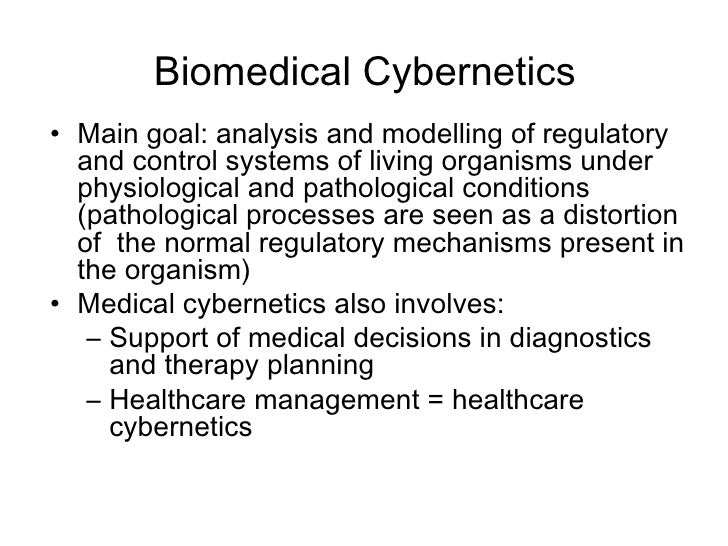 Biomedical Cybernetics

• Main goal: analysis and modelling of regulatory and control systems of living organisms under physiological and pathological conditions (pathological processes are seen as a distortion of the normal regulatory mechanisms present in the organism)
• Medical cybernetics also involves:
– Support of medical decisions in diagnostics and therapy planning
– Healthcare management = healthcare cybernetics